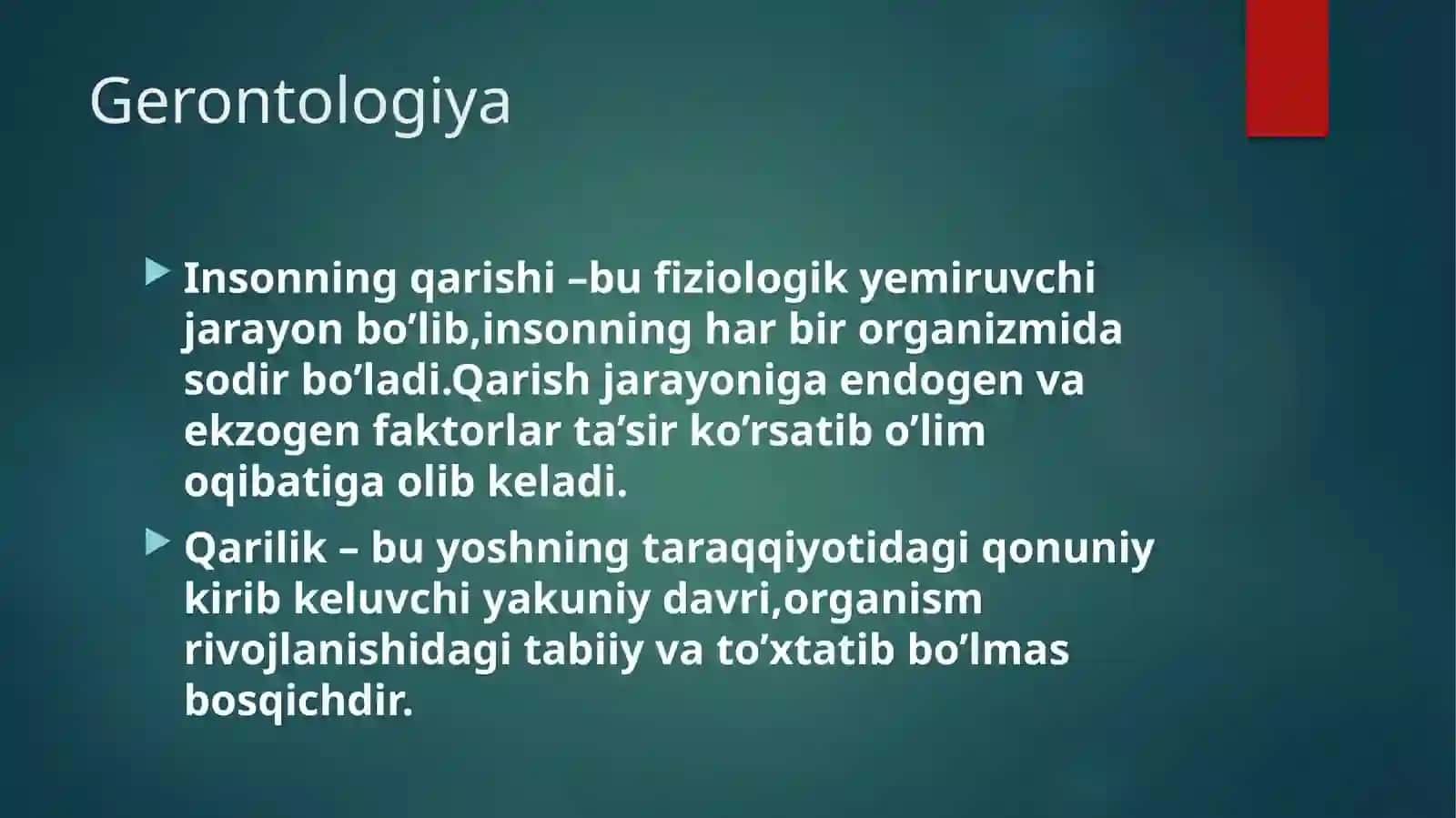 Gerontologiya

Insonning qarishi –bu fiziologik yemiruvchi jarayon bo’lib,insonning har bir organizmida sodir bo’ladi.Qarish jarayoniga endogen va ekzogen faktorlar ta’sir ko’rsatib o’lim oqibatiga olib keladi.

Qarilik – bu yoshning taraqqiyotidagi qonuniy kirib keluvchi yakuniy davri,organism rivojlanishidagi tabiiy va to’xtatib bo’lmas bosqichdir.